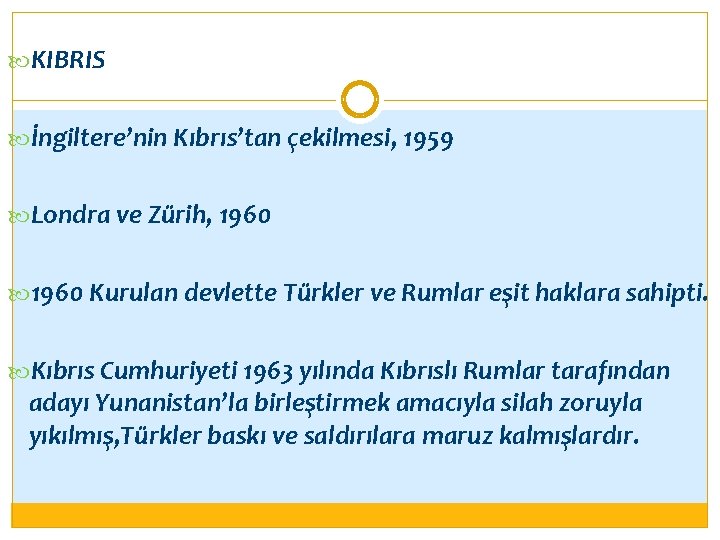 KIBRIS

İngiltere’nin Kıbrıs’tan çekilmesi, 1959

Londra ve Zürih, 1960

1960 Kurulan devlette Türkler ve Rumlar eşit haklara sahipti.

Kıbrıs Cumhuriyeti 1963 yılında Kıbrıslı Rumlar tarafından adayı Yunanistan’la birleştirmek amacıyla silah zoruyla yıkılmış,Türkler baskı ve saldırılara maruz kalmışlardır.